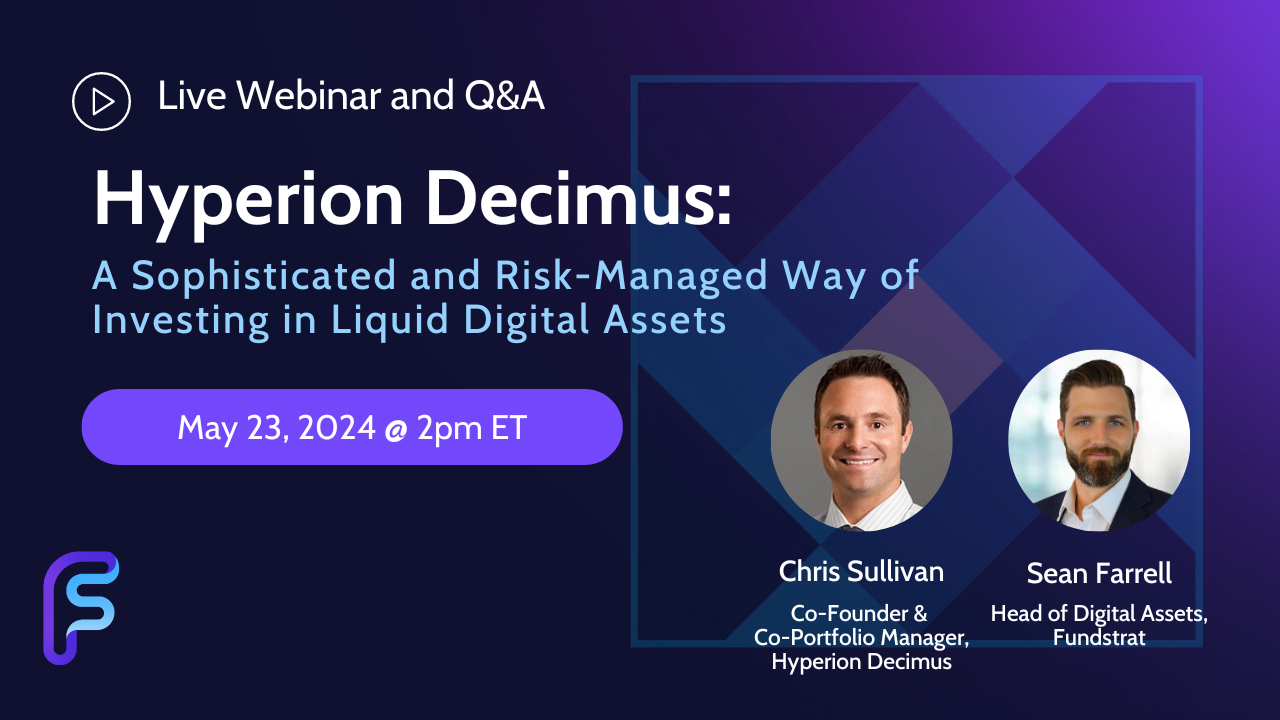 Live Webinar and Q&A

Hyperion Decimus:

A Sophisticated and Risk-Managed Way of Investing in Liquid Digital Assets

May 23, 2024 @ 2pm ET

Chris Sullivan
Co-Founder & Co-Portfolio Manager, Hyperion Decimus

Sean Farrell
Head of Digital Assets, Fundstrat